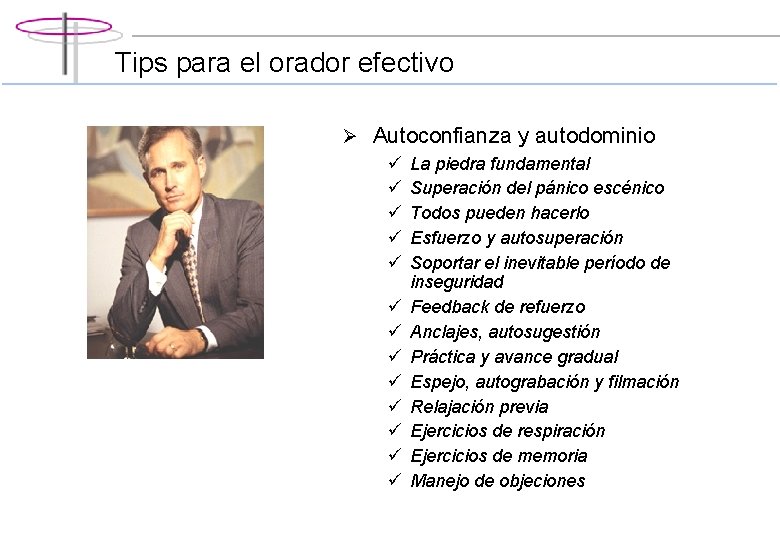 Tips para el orador efectivo

➢ Autoconfianza y autodominio
✓ La piedra fundamental
✓ Superación del pánico escénico
✓ Todos pueden hacerlo
✓ Esfuerzo y autosuperación
✓ Soportar el inevitable período de inseguridad
✓ Feedback de refuerzo
✓ Anclajes, autosugestión
✓ Práctica y avance gradual
✓ Espejo, autograbación y filmación
✓ Relajación previa
✓ Ejercicios de respiración
✓ Ejercicios de memoria
✓ Manejo de objeciones